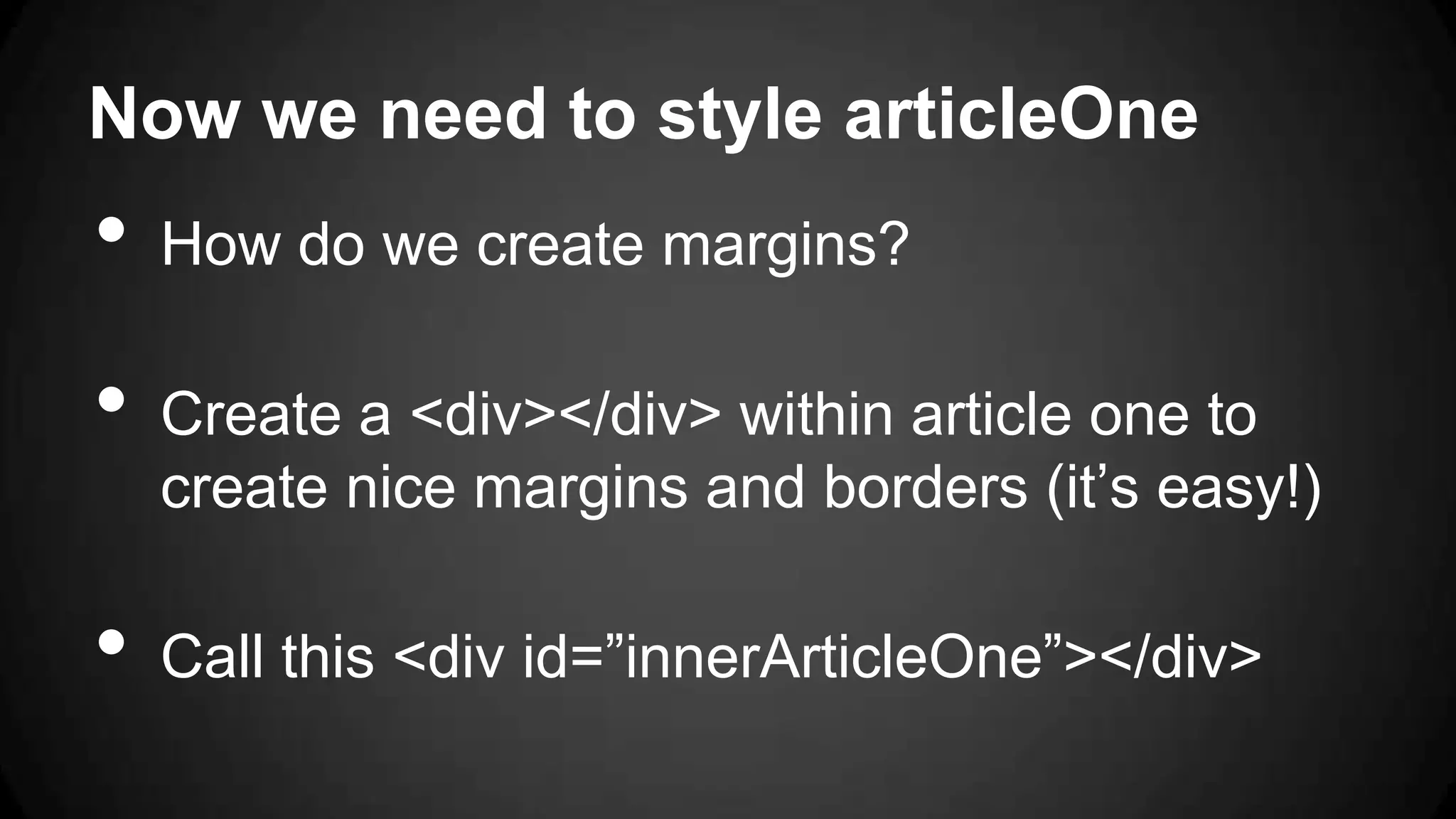 Now we need to style articleOne

• How do we create margins?

• Create a <div></div> within article one to create nice margins and borders (it’s easy!)

• Call this <div id=”innerArticleOne”></div>